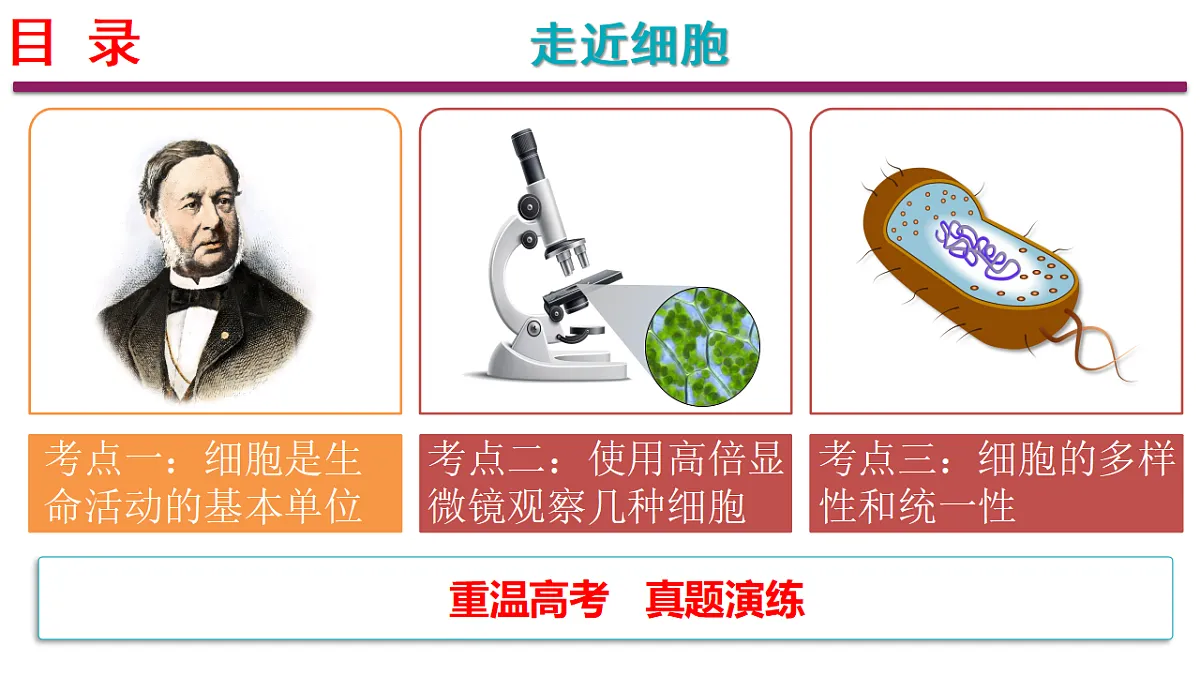 目 录

走近细胞

考点一：细胞是生命活动的基本单位

考点二：使用高倍显微镜观察几种细胞

考点三：细胞的多样性和统一性

重温高考 真题演练